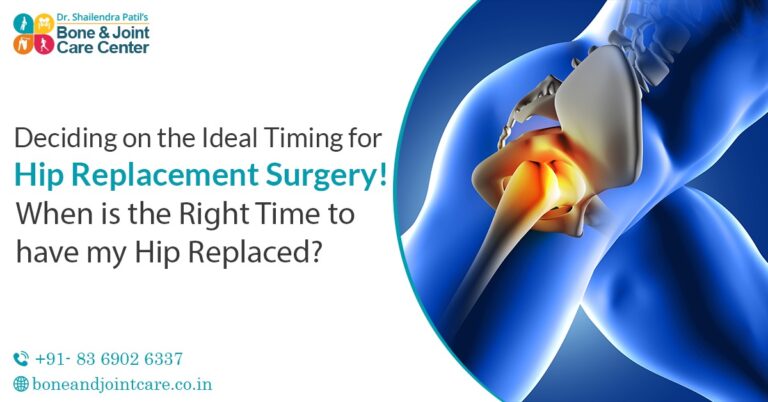 Dr. Shailendra Patil's
Bone & Joint
Care Center

Deciding on the Ideal Timing for
Hip Replacement Surgery!
When is the Right Time to have my Hip Replaced?

+91- 83 6902 6337
boneandjointcare.co.in